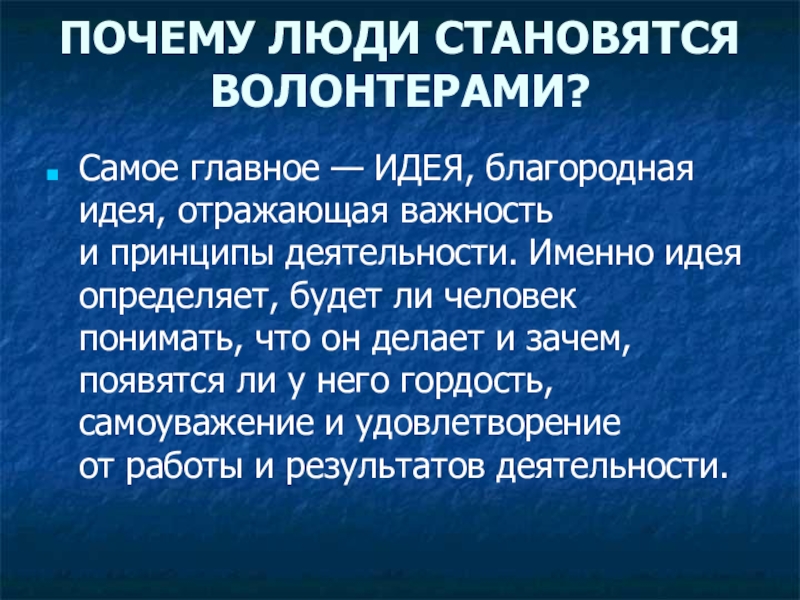 ПОЧЕМУ ЛЮДИ СТАНОВЯТСЯ ВОЛОНТЕРАМИ?

Самое главное — ИДЕЯ, благородная идея, отражающая важность и принципы деятельности. Именно идея определяет, будет ли человек понимать, что он делает и зачем, появятся ли у него гордость, самоуважение и удовлетворение от работы и результатов деятельности.